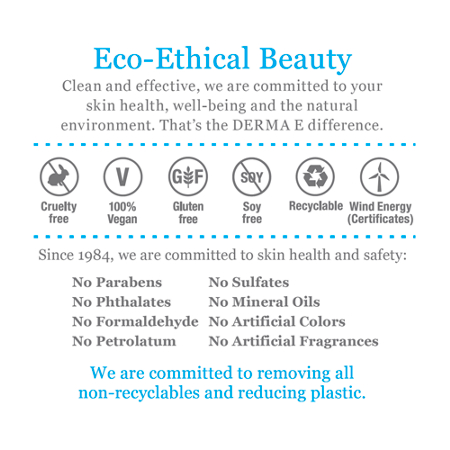 Eco-Ethical Beauty

Clean and effective, we are committed to your skin health, well-being and the natural environment. That's the DERMA E difference.

V
Cruelty free
100% Vegan
GF
Gluten free
SOY
Soy free
Recyclable
Wind Energy (Certificates)

Since 1984, we are committed to skin health and safety:

No Parabens
No Phthalates
No Formaldehyde
No Petrolatum

No Sulfates
No Mineral Oils
No Artificial Colors
No Artificial Fragrances

We are committed to removing all non-recyclables and reducing plastic.